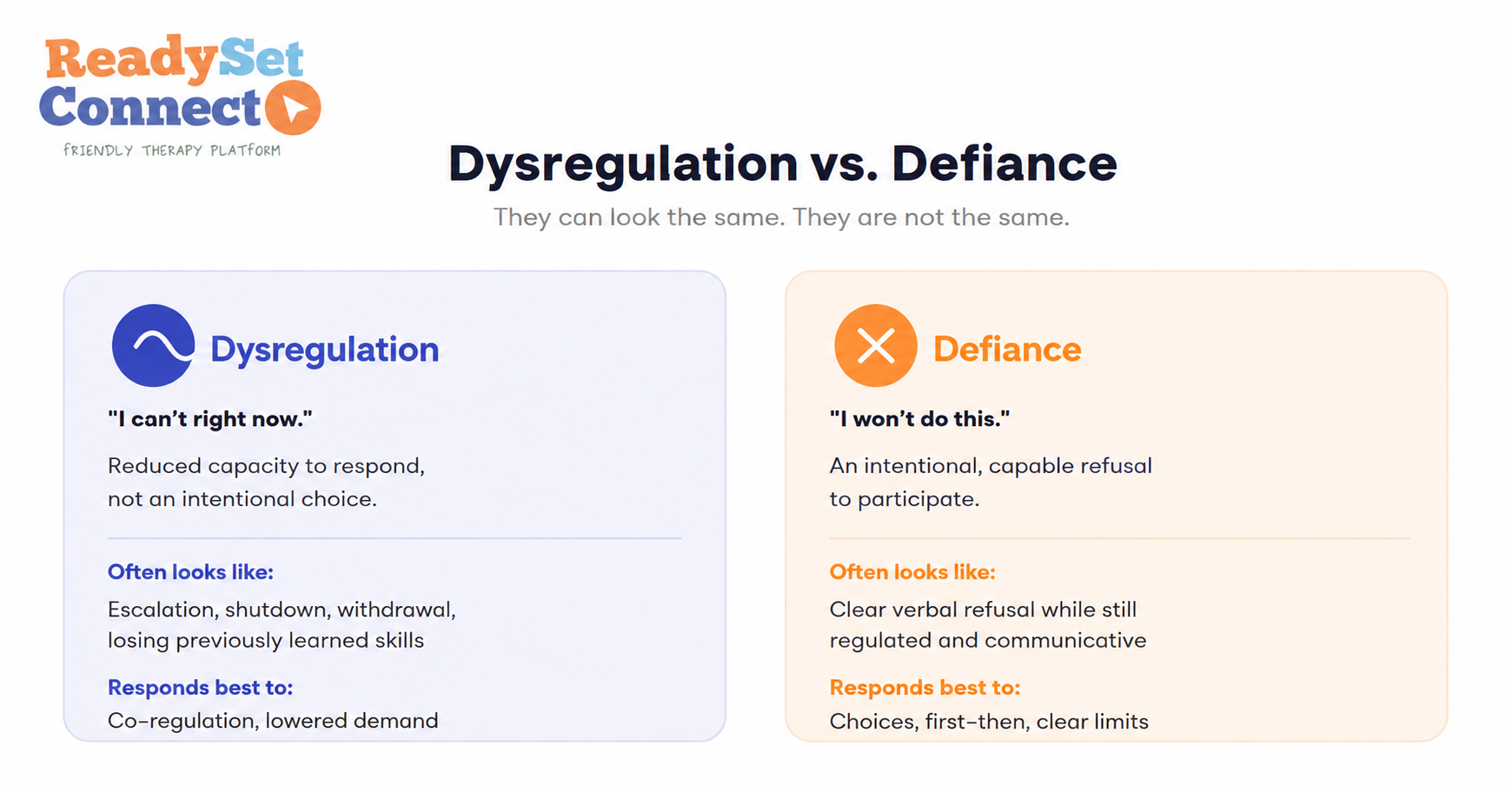 ReadySet
Connect
FRIENDLY THERAPY PLATFORM

Dysregulation vs. Defiance

They can look the same. They are not the same.

Dysregulation

"I can't right now."

Reduced capacity to respond, not an intentional choice.

Often looks like:

Escalation, shutdown, withdrawal, losing previously learned skills

Responds best to:

Co-regulation, lowered demand

Defiance

"I won't do this."

An intentional, capable refusal to participate.

Often looks like:

Clear verbal refusal while still regulated and communicative

Responds best to:

Choices, first-then, clear limits